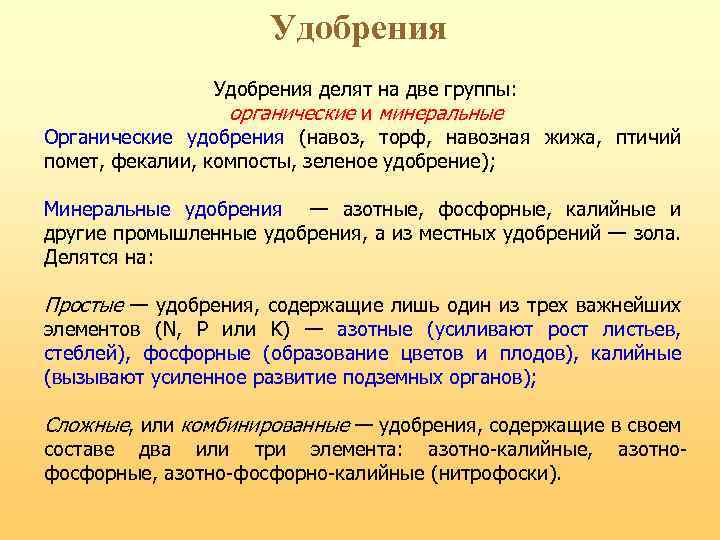 Удобрения

Удобрения делят на две группы:
органические и минеральные

Органические удобрения (навоз, торф, навозная жижа, птичий помет, фекалии, компосты, зеленое удобрение);

Минеральные удобрения — азотные, фосфорные, калийные и другие промышленные удобрения, а из местных удобрений — зола. Делятся на:

Простые — удобрения, содержащие лишь один из трех важнейших элементов (N, P или K) — азотные (усиливают рост листьев, стеблей), фосфорные (образование цветов и плодов), калийные (вызывают усиленное развитие подземных органов);

Сложные, или комбинированные — удобрения, содержащие в своем составе два или три элемента: азотно-калийные, азотно-фосфорные, азотно-фосфорно-калийные (нитрофоски).